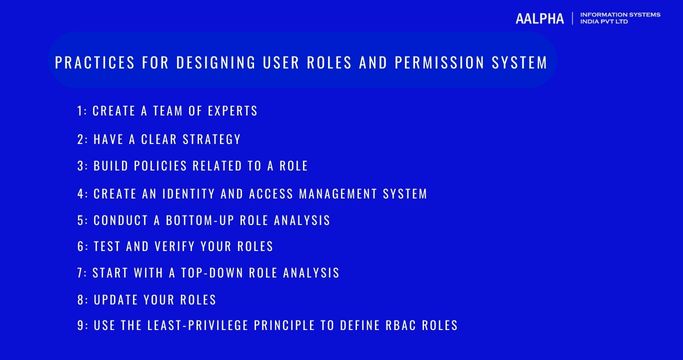 AALPHA | INFORMATION SYSTEMS INDIA PVT LTD

PRACTICES FOR DESIGNING USER ROLES AND PERMISSION SYSTEM

1: CREATE A TEAM OF EXPERTS

2: HAVE A CLEAR STRATEGY

3: BUILD POLICIES RELATED TO A ROLE

4: CREATE AN IDENTITY AND ACCESS MANAGEMENT SYSTEM

5: CONDUCT A BOTTOM-UP ROLE ANALYSIS

6: TEST AND VERIFY YOUR ROLES

7: START WITH A TOP-DOWN ROLE ANALYSIS

8: UPDATE YOUR ROLES

9: USE THE LEAST-PRIVILEGE PRINCIPLE TO DEFINE RBAC ROLES